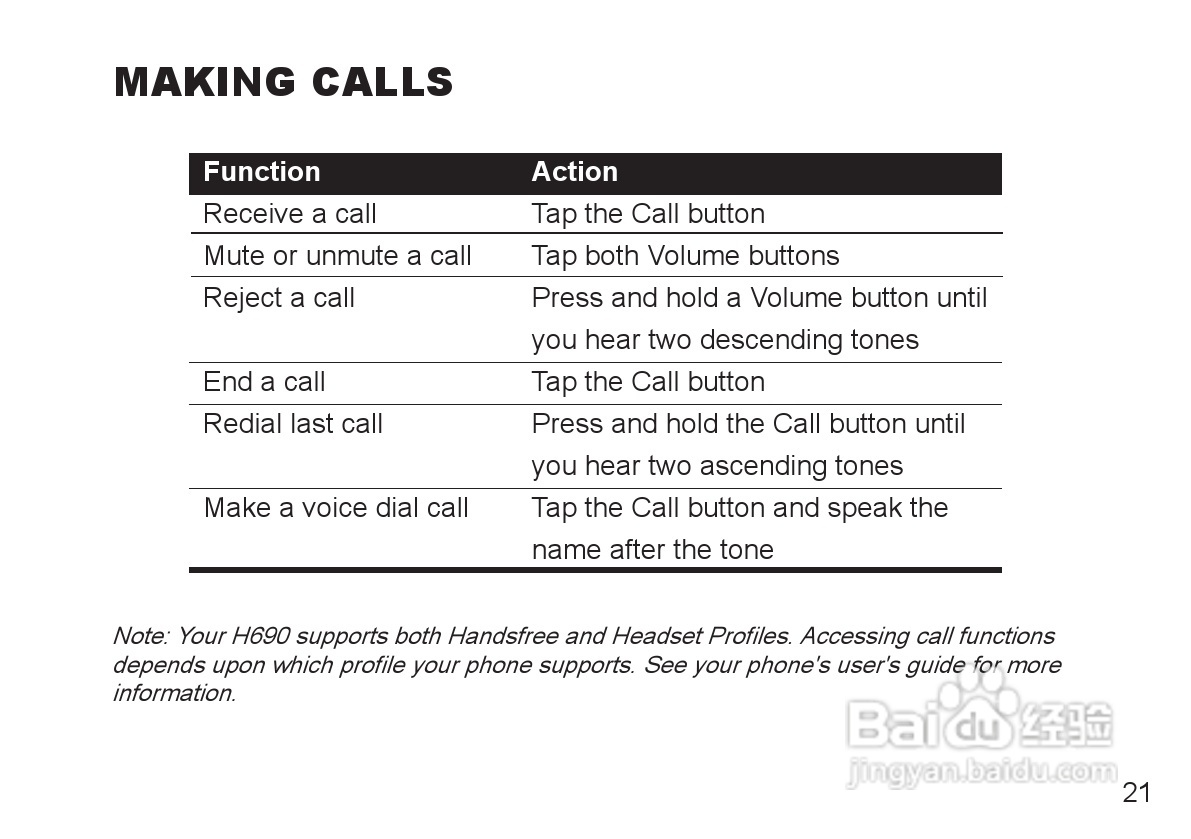 MAKING CALLS

| Function | Action |
|---|---|
| Receive a call | Tap the Call button |
| Mute or unmute a call | Tap both Volume buttons |
| Reject a call | Press and hold a Volume button until you hear two descending tones |
| End a call | Tap the Call button |
| Redial last call | Press and hold the Call button until you hear two ascending tones |
| Make a voice dial call | Tap the Call button and speak the name after the tone |

Note: Your H690 supports both Handsfree and Headset Profiles. Accessing call functions depends upon which profile your phone supports. See your phone's user's guide for more information.

Baidu 经验
jingyan.baidu.com

21